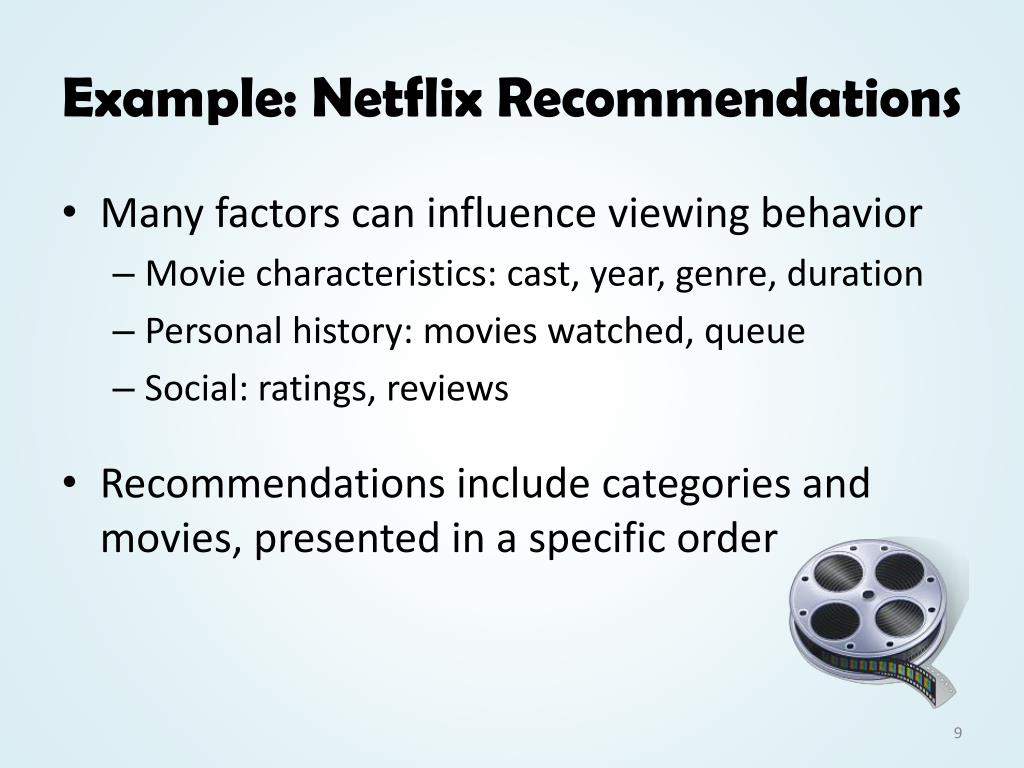 Example: Netflix Recommendations

• Many factors can influence viewing behavior
– Movie characteristics: cast, year, genre, duration
– Personal history: movies watched, queue
– Social: ratings, reviews

• Recommendations include categories and movies, presented in a specific order

9